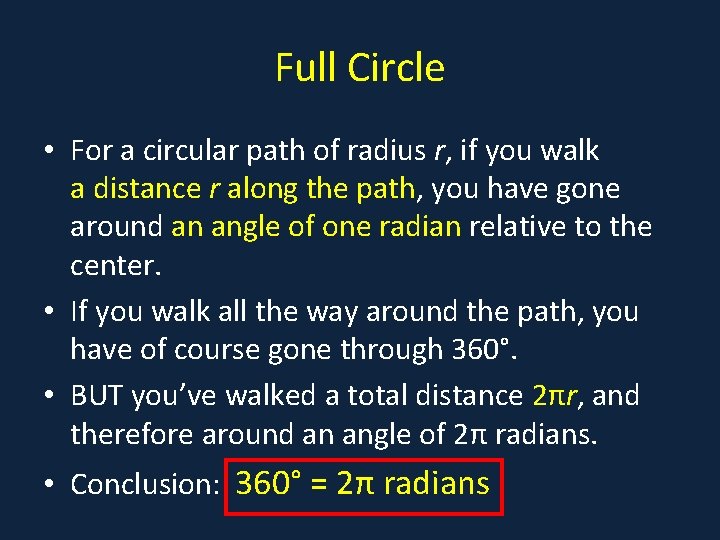 Full Circle

• For a circular path of radius $r$, if you walk a distance $r$ along the path, you have gone around an angle of one radian relative to the center.

• If you walk all the way around the path, you have of course gone through 360°.

• BUT you've walked a total distance $2\pi r$, and therefore around an angle of $2\pi$ radians.

• Conclusion: $360° = 2\pi$ radians